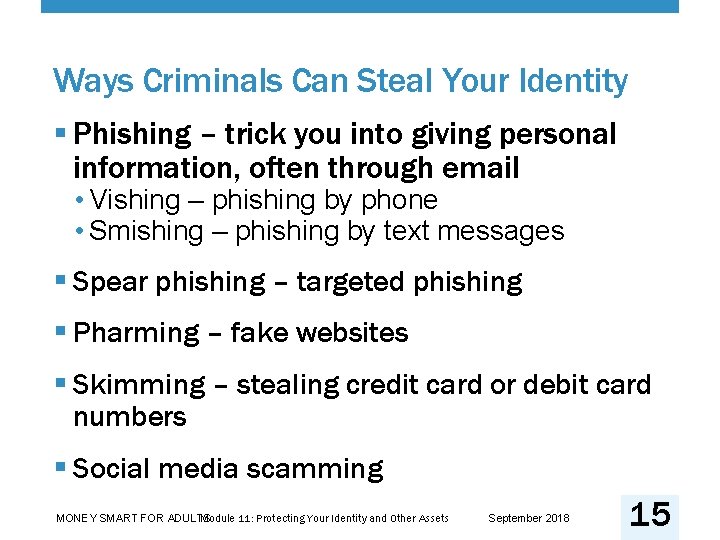 Ways Criminals Can Steal Your Identity

▪ Phishing – trick you into giving personal information, often through email
• Vishing – phishing by phone
• Smishing – phishing by text messages

▪ Spear phishing – targeted phishing

▪ Pharming – fake websites

▪ Skimming – stealing credit card or debit card numbers

▪ Social media scamming

MONEY SMART FOR ADULTS Module 11: Protecting Your Identity and Other Assets September 2018 15